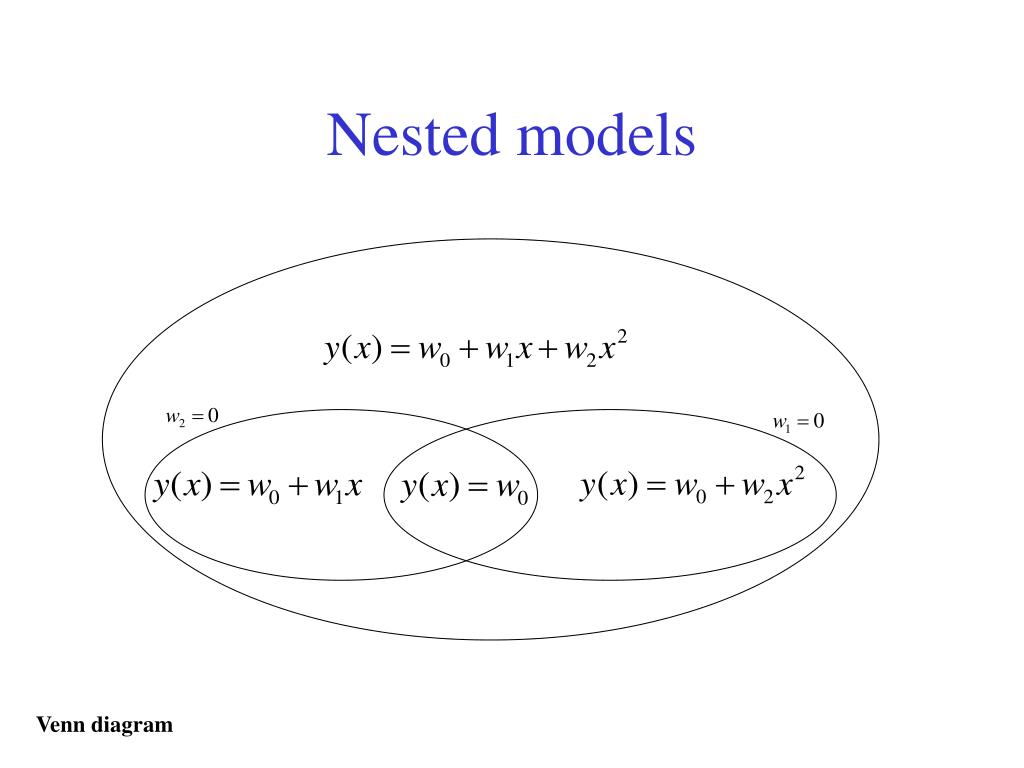 Nested models

$y(x) = w_0 + w_1 x + w_2 x^2$

$w_2 = 0$

$w_1 = 0$

$y(x) = w_0 + w_1 x$

$y(x) = w_0$

$y(x) = w_0 + w_2 x^2$

Venn diagram